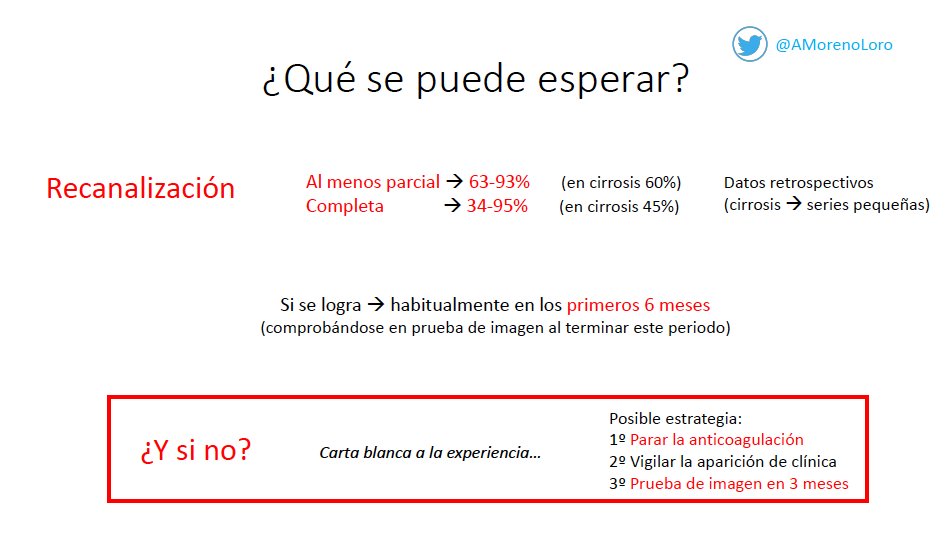 @AMorenoLoro

¿Qué se puede esperar?

Recanalización

Al menos parcial → 63-93% (en cirrosis 60%)
Completa → 34-95% (en cirrosis 45%)

Datos retrospectivos
(cirrosis → series pequeñas)

Si se logra → habitualmente en los primeros 6 meses
(comprobándose en prueba de imagen al terminar este periodo)

¿Y si no?

Carta blanca a la experiencia...

Posible estrategia:
1º Parar la anticoagulación
2º Vigilar la aparición de clínica
3º Prueba de imagen en 3 meses